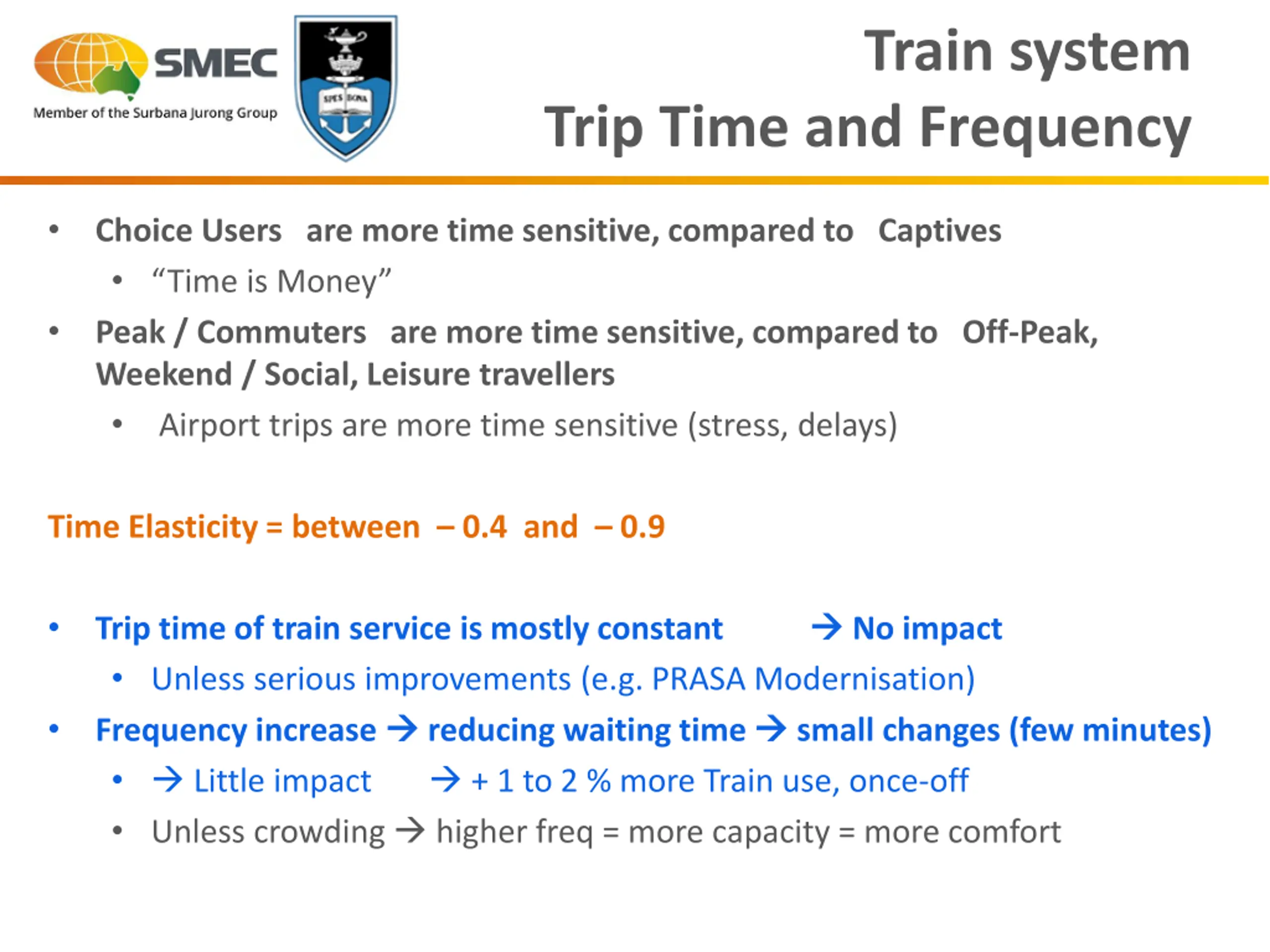 SMEC
Member of the Surbana Jurong Group

SPES BONA

Train system
Trip Time and Frequency

• Choice Users are more time sensitive, compared to Captives
  • “Time is Money”
• Peak / Commuters are more time sensitive, compared to Off-Peak, Weekend / Social, Leisure travellers
  • Airport trips are more time sensitive (stress, delays)

Time Elasticity = between – 0.4 and – 0.9

• Trip time of train service is mostly constant → No impact
  • Unless serious improvements (e.g. PRASA Modernisation)
• Frequency increase → reducing waiting time → small changes (few minutes)
  • → Little impact → + 1 to 2 % more Train use, once-off
  • Unless crowding → higher freq = more capacity = more comfort